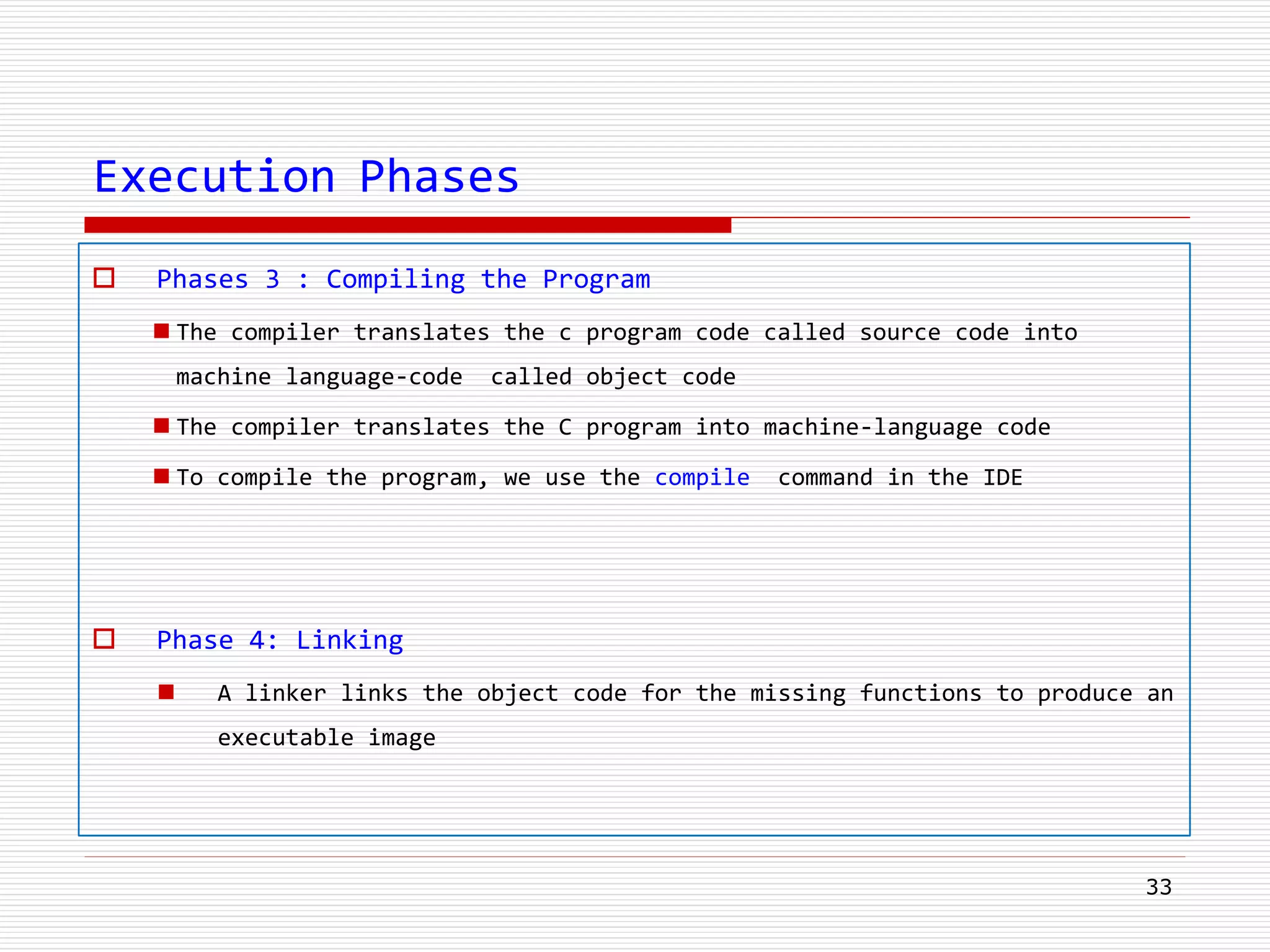 Execution Phases

Phases 3 : Compiling the Program

The compiler translates the c program code called source code into machine language-code called object code

The compiler translates the C program into machine-language code

To compile the program, we use the compile command in the IDE

Phase 4: Linking

A linker links the object code for the missing functions to produce an executable image

33